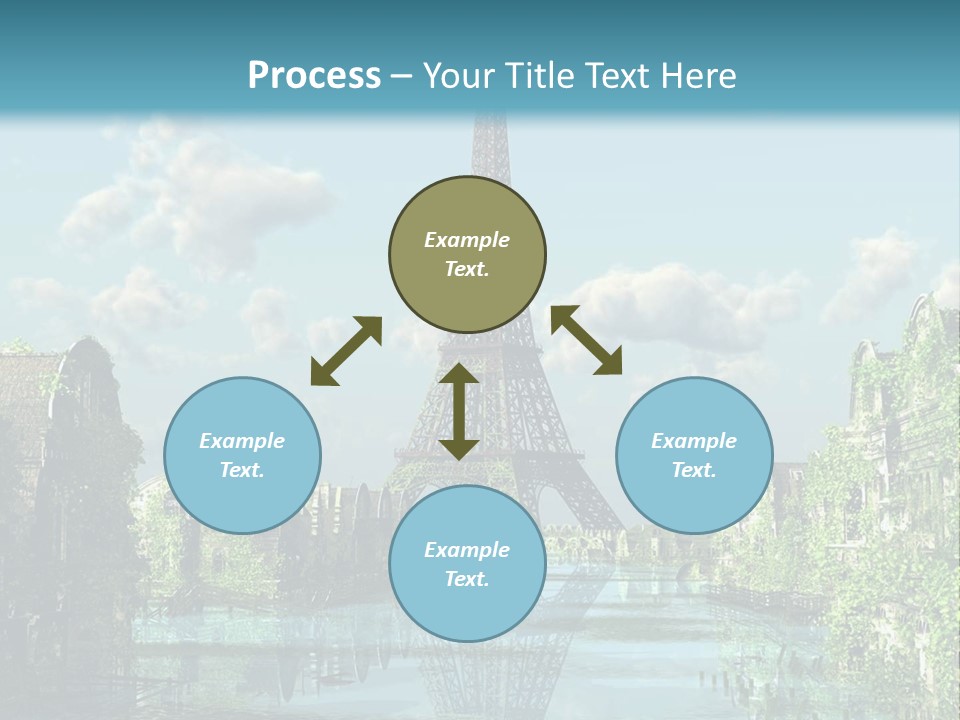 Process – Your Title Text Here

Example Text.

Example Text.

Example Text.

Example Text.